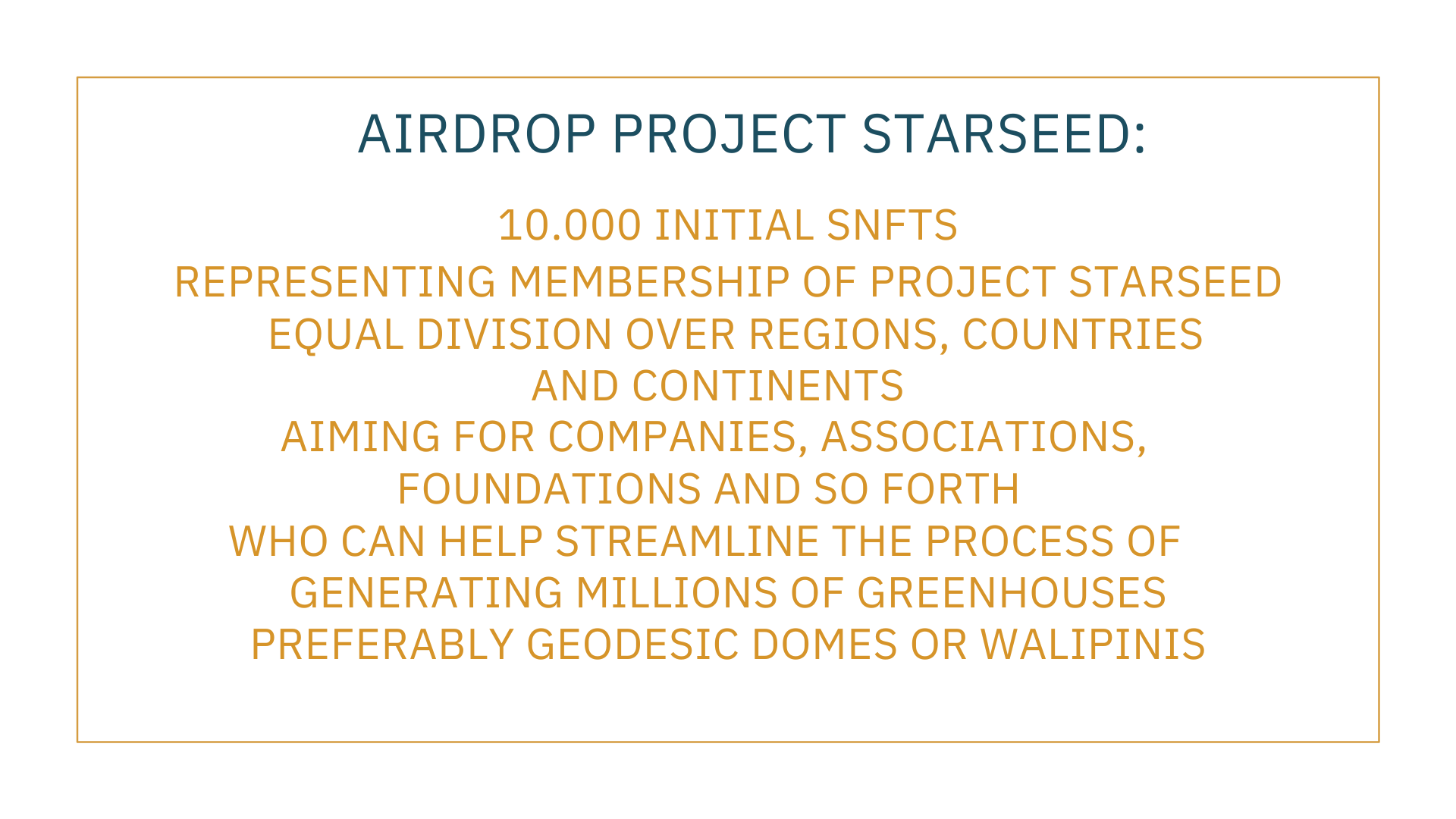 AIRDROP PROJECT STARSEED:

10.000 INITIAL SNFTS
REPRESENTING MEMBERSHIP OF PROJECT STARSEED
EQUAL DIVISION OVER REGIONS, COUNTRIES AND CONTINENTS
AIMING FOR COMPANIES, ASSOCIATIONS, FOUNDATIONS AND SO FORTH
WHO CAN HELP STREAMLINE THE PROCESS OF GENERATING MILLIONS OF GREENHOUSES
PREFERABLY GEODESIC DOMES OR WALIPINIS